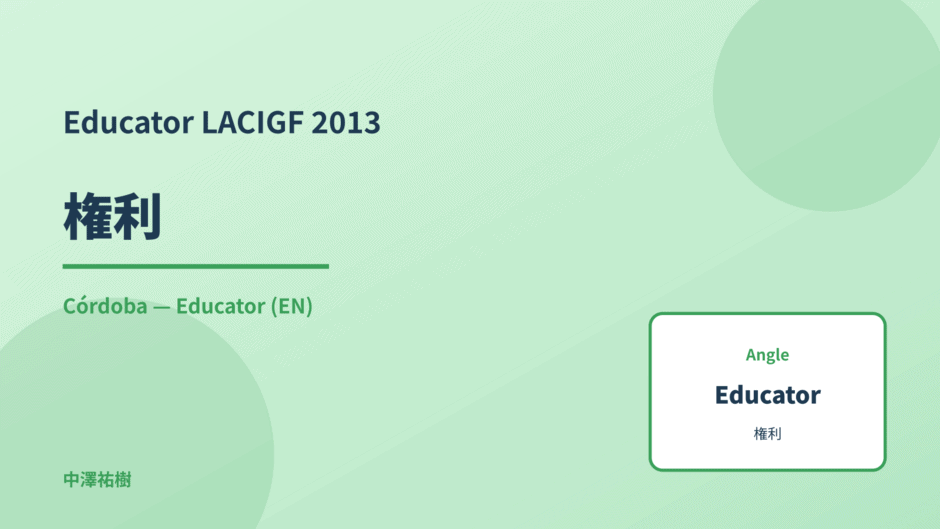 Educator LACIGF 2013

権利

Córdoba — Educator (EN)

Angle

Educator

権利

中澤祐樹